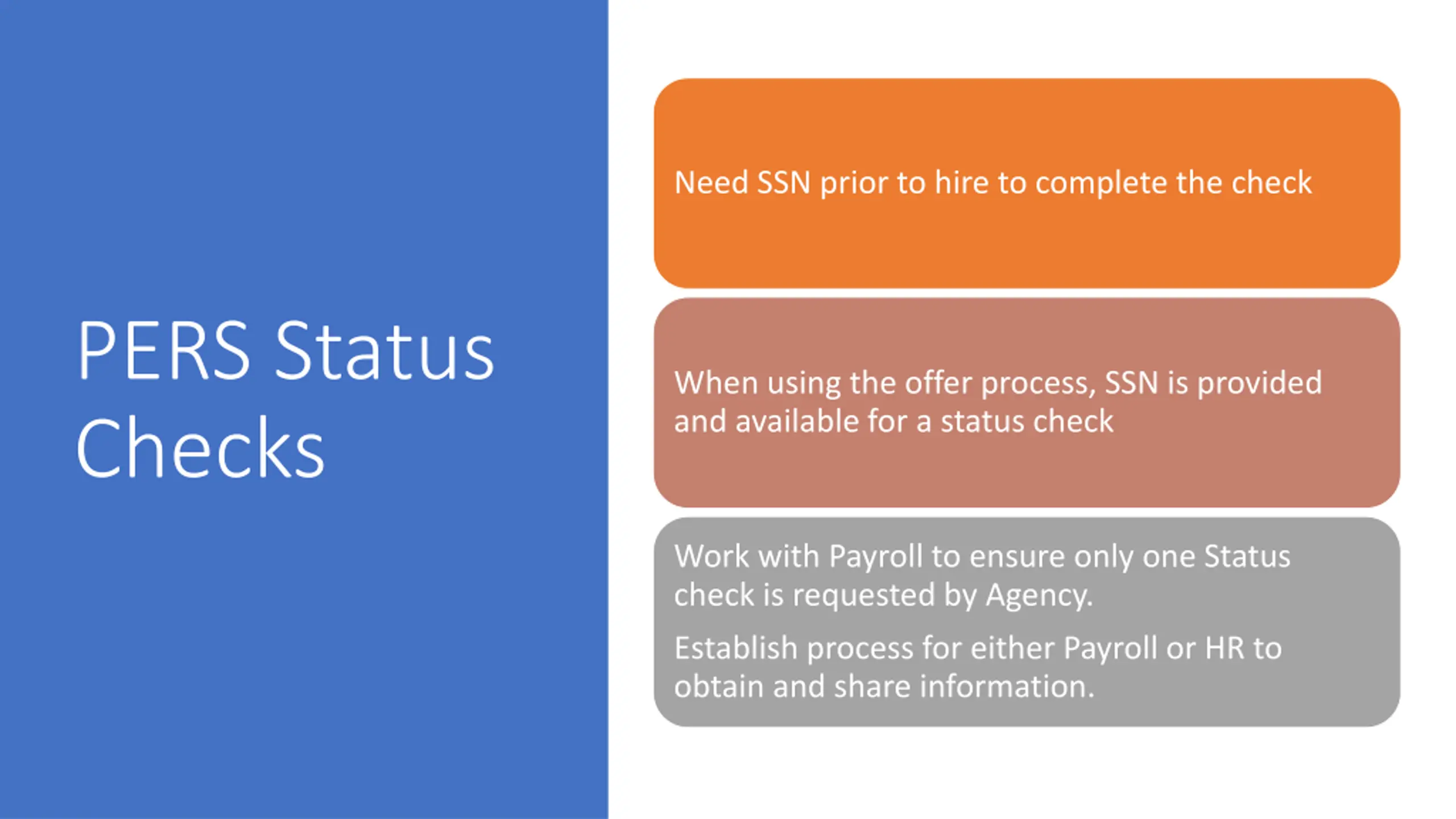 PERS Status Checks

Need SSN prior to hire to complete the check

When using the offer process, SSN is provided and available for a status check

Work with Payroll to ensure only one Status check is requested by Agency.

Establish process for either Payroll or HR to obtain and share information.